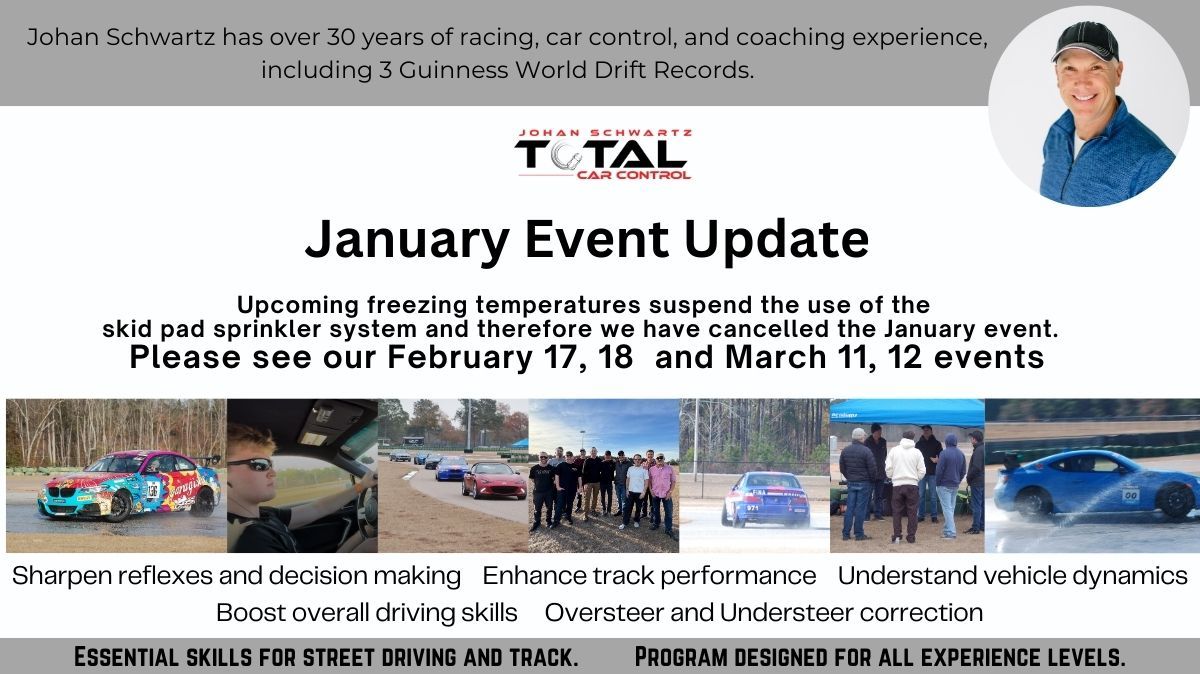 Johan Schwartz has over 30 years of racing, car control, and coaching experience, including 3 Guinness World Drift Records.

JOHAN SCHWARTZ
TOTAL
CAR CONTROL

January Event Update

Upcoming freezing temperatures suspend the use of the skid pad sprinkler system and therefore we have cancelled the January event.
Please see our February 17, 18 and March 11, 12 events

Sharpen reflexes and decision making Enhance track performance Understand vehicle dynamics
Boost overall driving skills Oversteer and Understeer correction

ESSENTIAL SKILLS FOR STREET DRIVING AND TRACK. PROGRAM DESIGNED FOR ALL EXPERIENCE LEVELS.